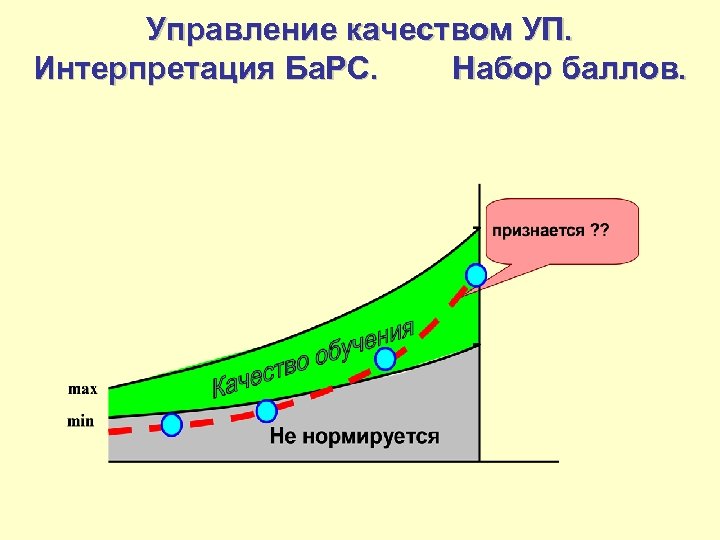 Управление качеством УП.
Интерпретация БаРС. Набор баллов.

признается ??

Качество обучения

max

min

Не нормируется